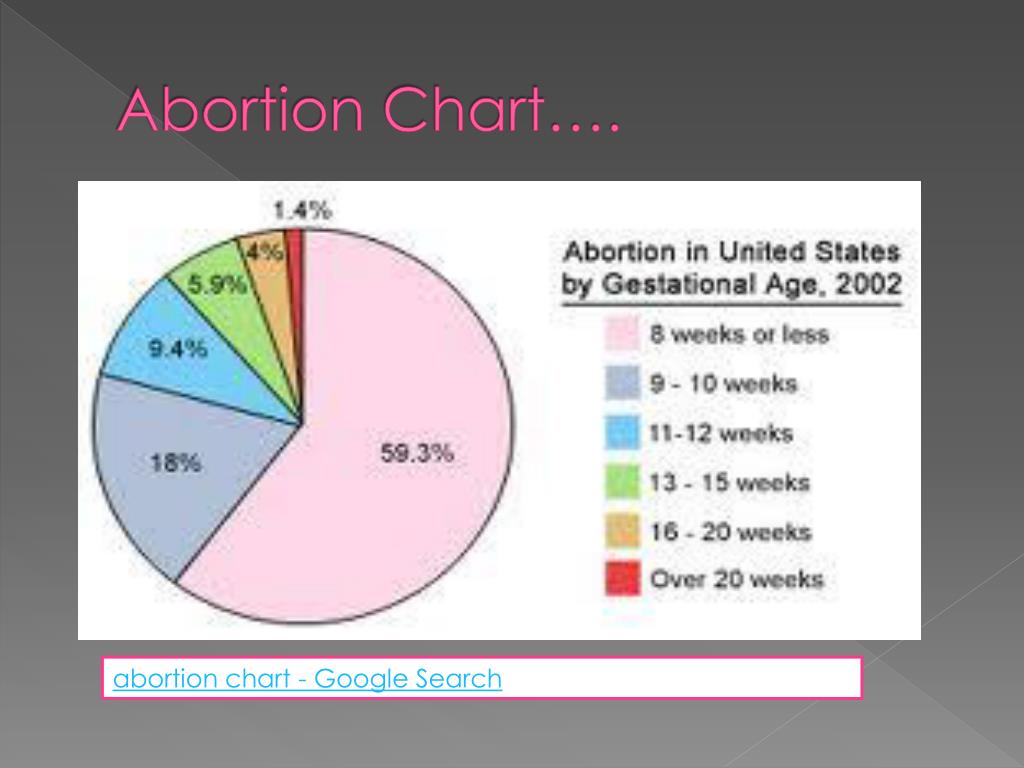 Abortion Chart….

1.4%
4%
5.9%
9.4%
18%
59.3%

Abortion in United States by Gestational Age, 2002

8 weeks or less
9 - 10 weeks
11-12 weeks
13 - 15 weeks
16 - 20 weeks
Over 20 weeks

abortion chart - Google Search